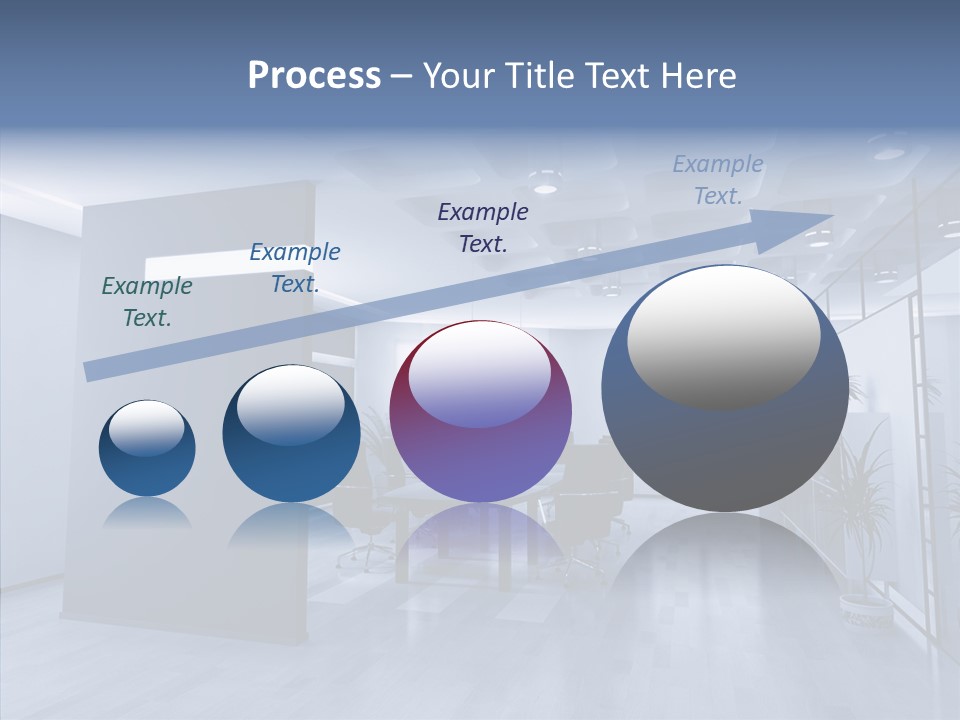 Process – Your Title Text Here

Example Text.

Example Text.

Example Text.

Example Text.